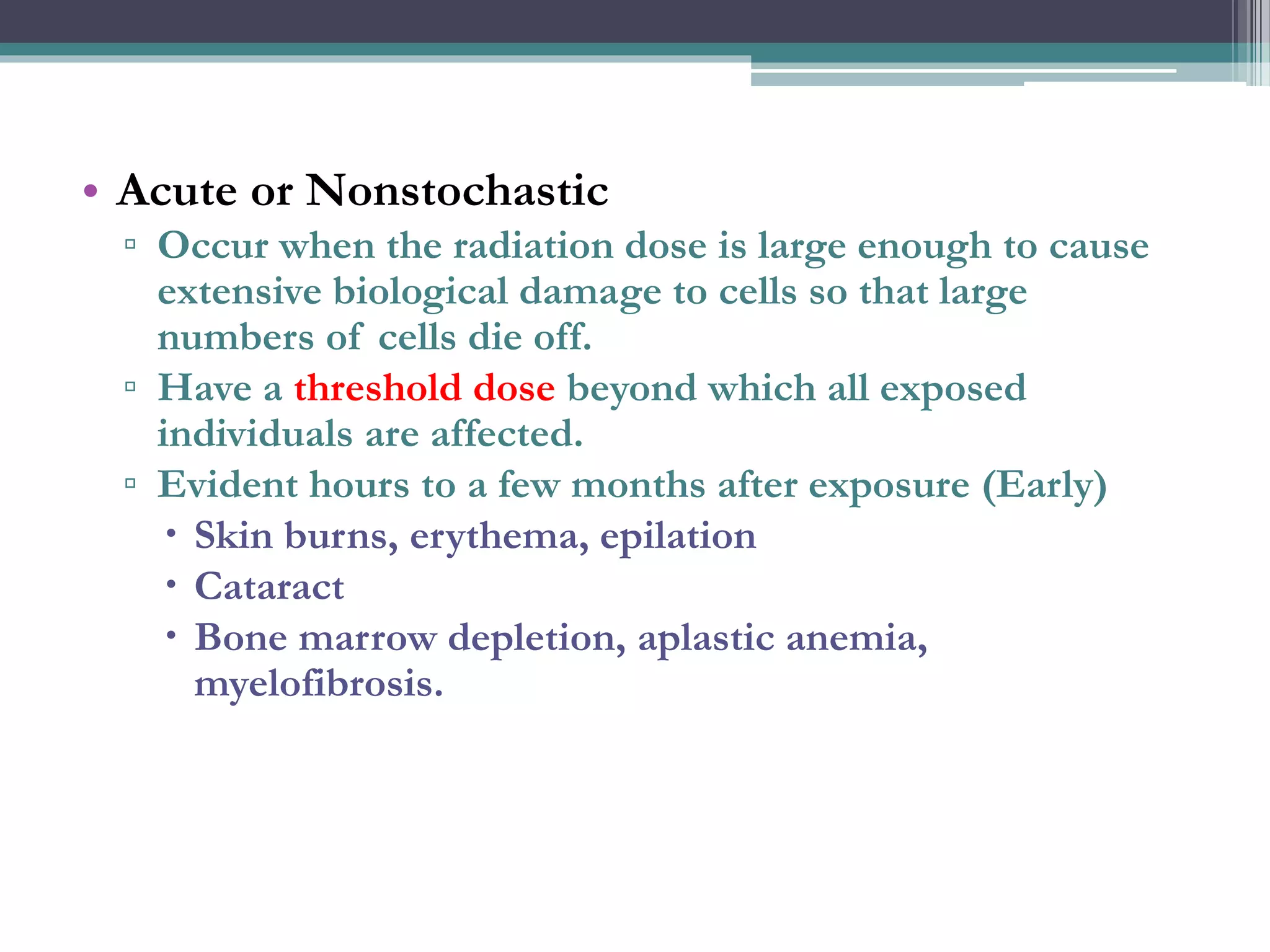 • Acute or Nonstochastic

▫ Occur when the radiation dose is large enough to cause extensive biological damage to cells so that large numbers of cells die off.

▫ Have a threshold dose beyond which all exposed individuals are affected.

▫ Evident hours to a few months after exposure (Early)

• Skin burns, erythema, epilation

• Cataract

• Bone marrow depletion, aplastic anemia, myelofibrosis.